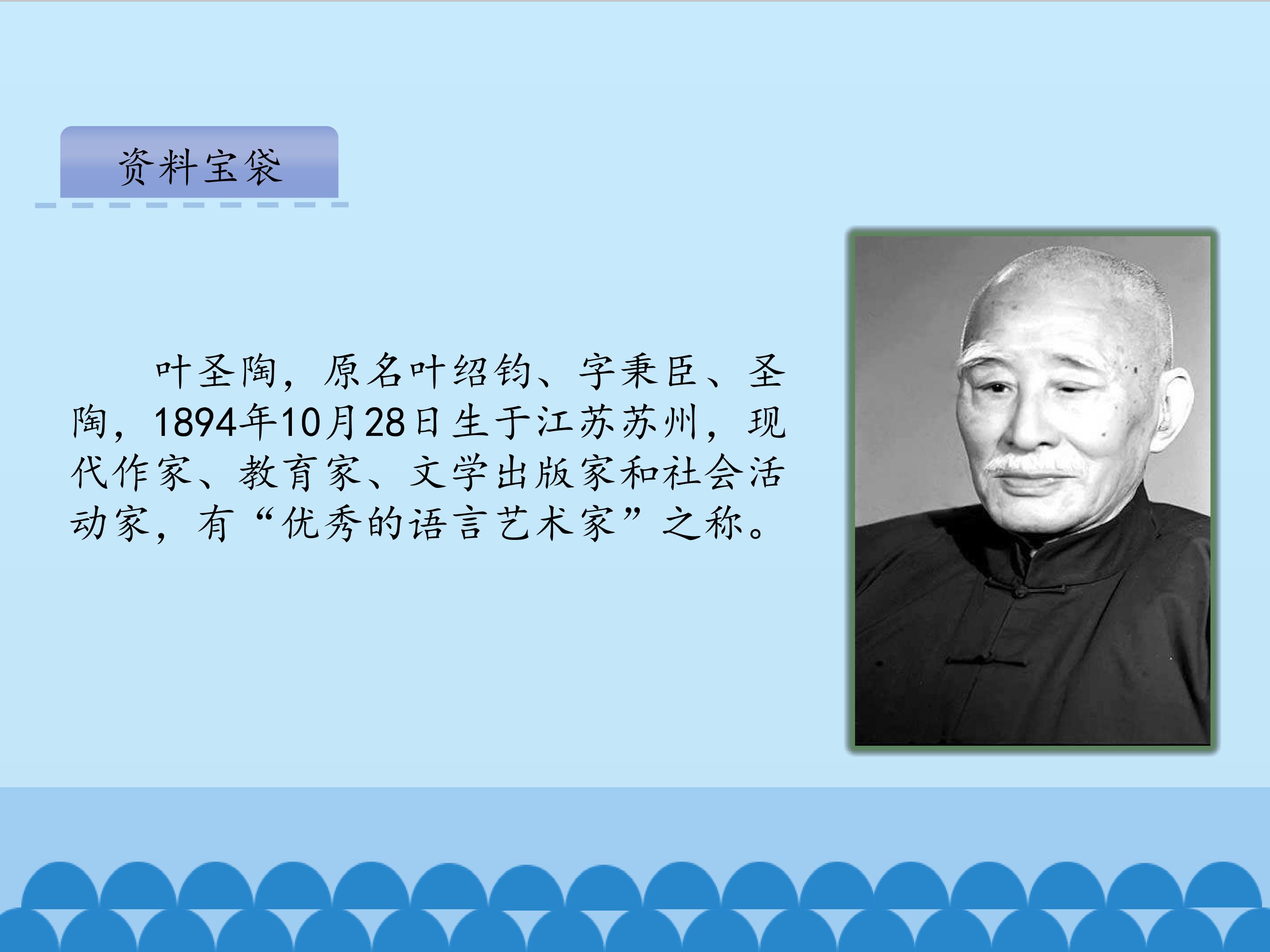 资料宝袋

叶圣陶，原名叶绍钧、字秉臣、圣陶，1894年10月28日生于江苏苏州，现代作家、教育家、文学出版家和社会活动家，有“优秀的语言艺术家”之称。